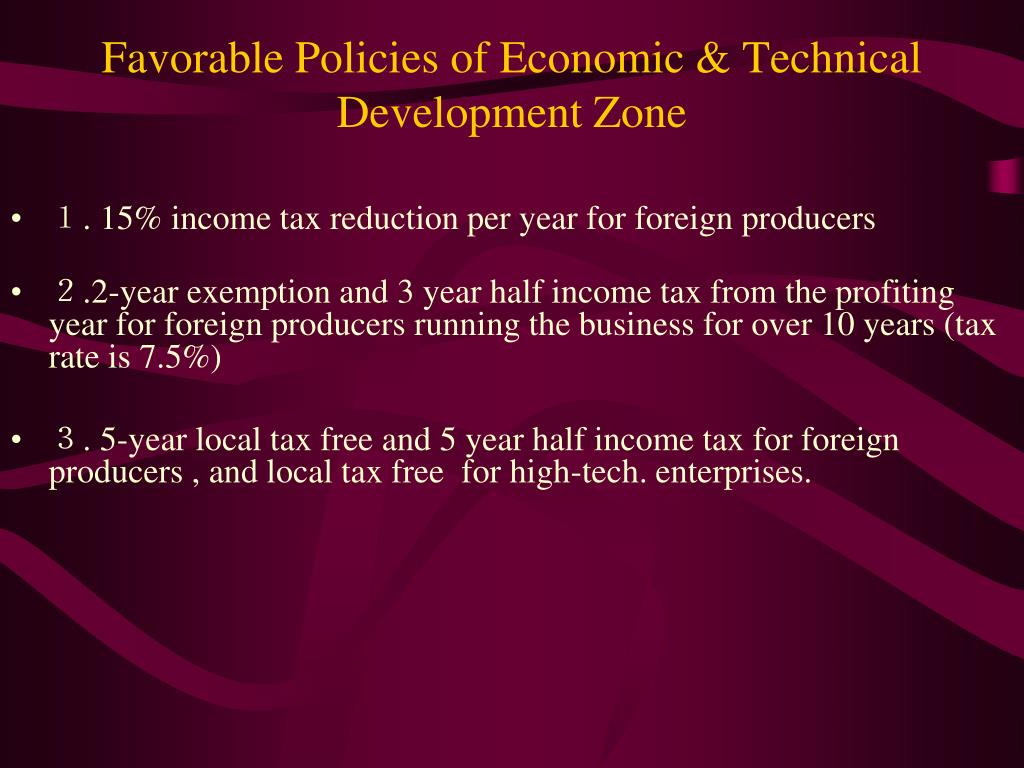 Favorable Policies of Economic & Technical Development Zone

• 1 . 15% income tax reduction per year for foreign producers

• 2 .2-year exemption and 3 year half income tax from the profiting year for foreign producers running the business for over 10 years (tax rate is 7.5%)

• 3 . 5-year local tax free and 5 year half income tax for foreign producers , and local tax free for high-tech. enterprises.